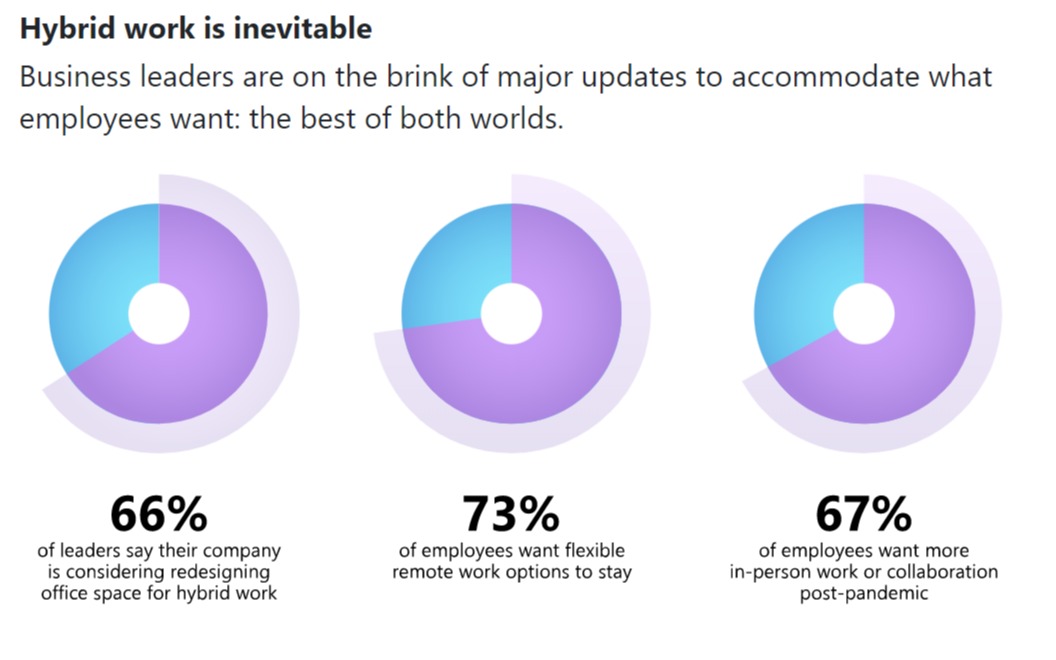 Hybrid work is inevitable

Business leaders are on the brink of major updates to accommodate what employees want: the best of both worlds.

66%
of leaders say their company is considering redesigning office space for hybrid work

73%
of employees want flexible remote work options to stay

67%
of employees want more in-person work or collaboration post-pandemic